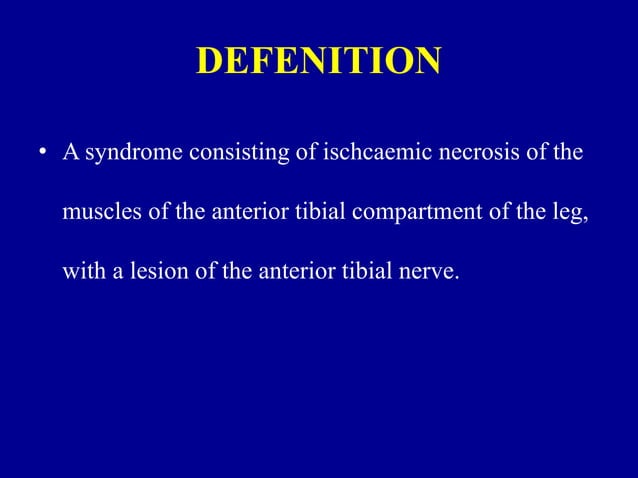 DEFENITION

• A syndrome consisting of ischcaemic necrosis of the muscles of the anterior tibial compartment of the leg, with a lesion of the anterior tibial nerve.